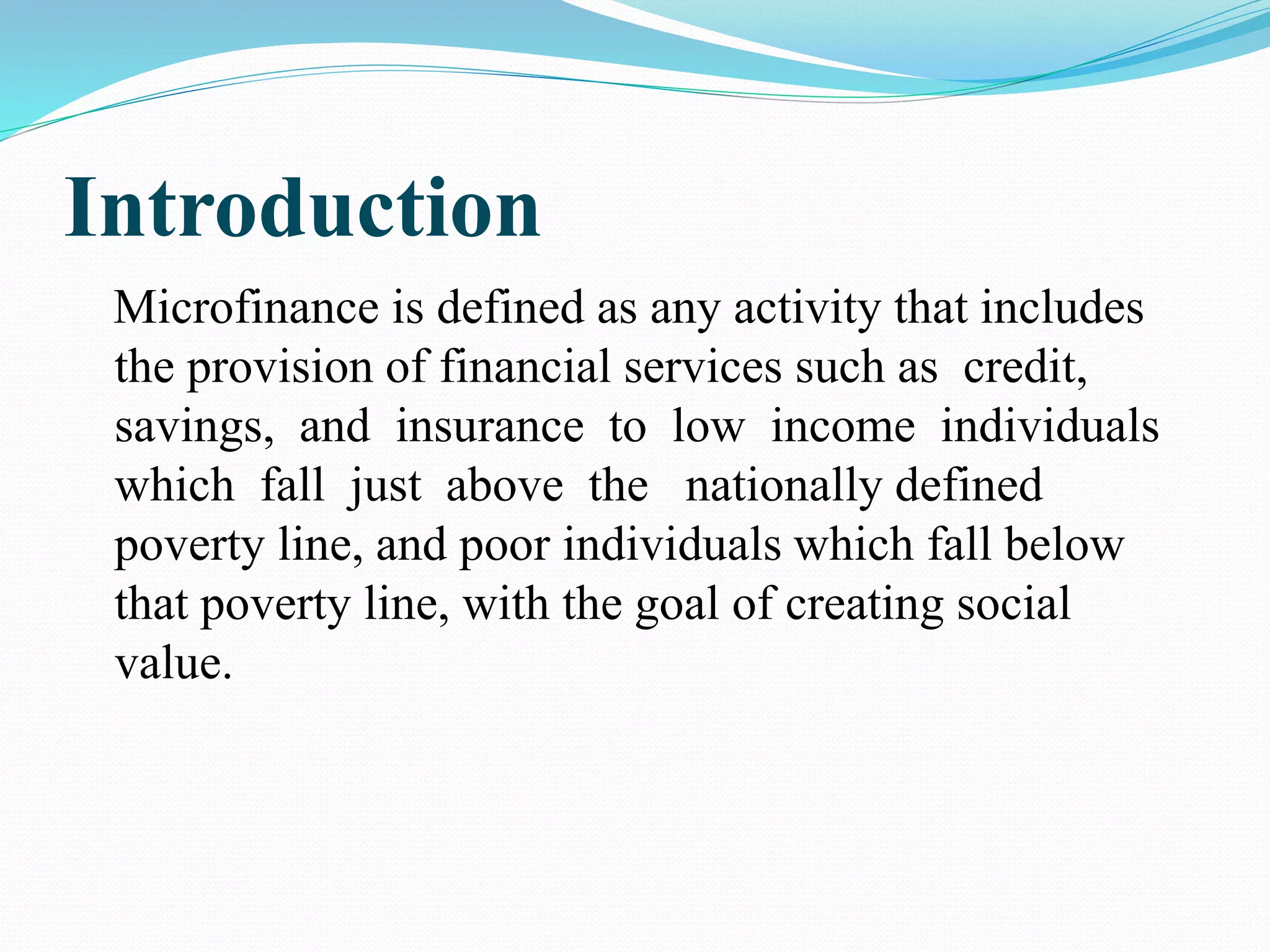 Introduction

Microfinance is defined as any activity that includes the provision of financial services such as credit, savings, and insurance to low income individuals which fall just above the nationally defined poverty line, and poor individuals which fall below that poverty line, with the goal of creating social value.